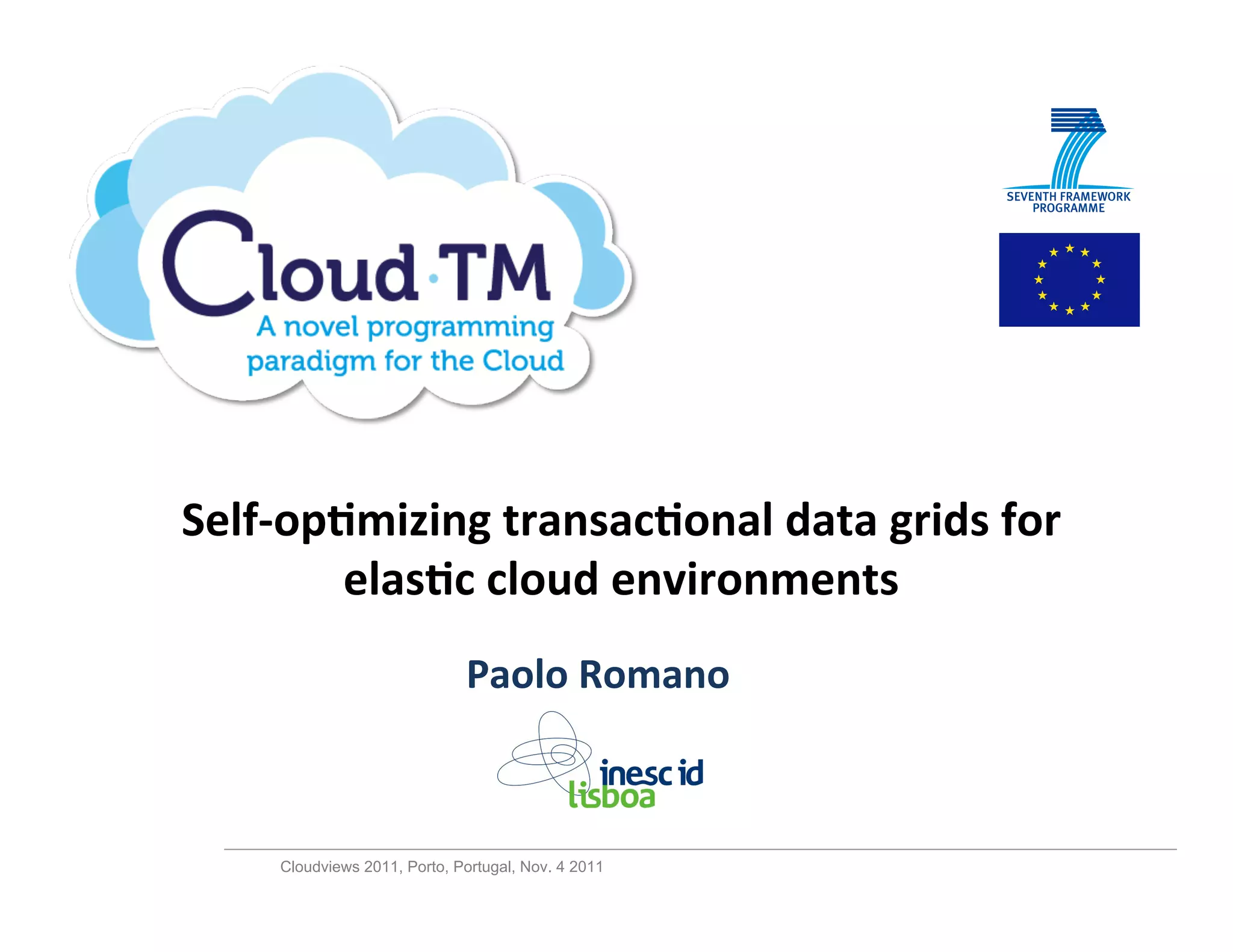 Cloud·TM
A novel programming paradigm for the Cloud

SEVENTH FRAMEWORK PROGRAMME

Self-optimizing transactional data grids for elastic cloud environments

Paolo Romano

inesc id
lisboa

Cloudviews 2011, Porto, Portugal, Nov. 4 2011